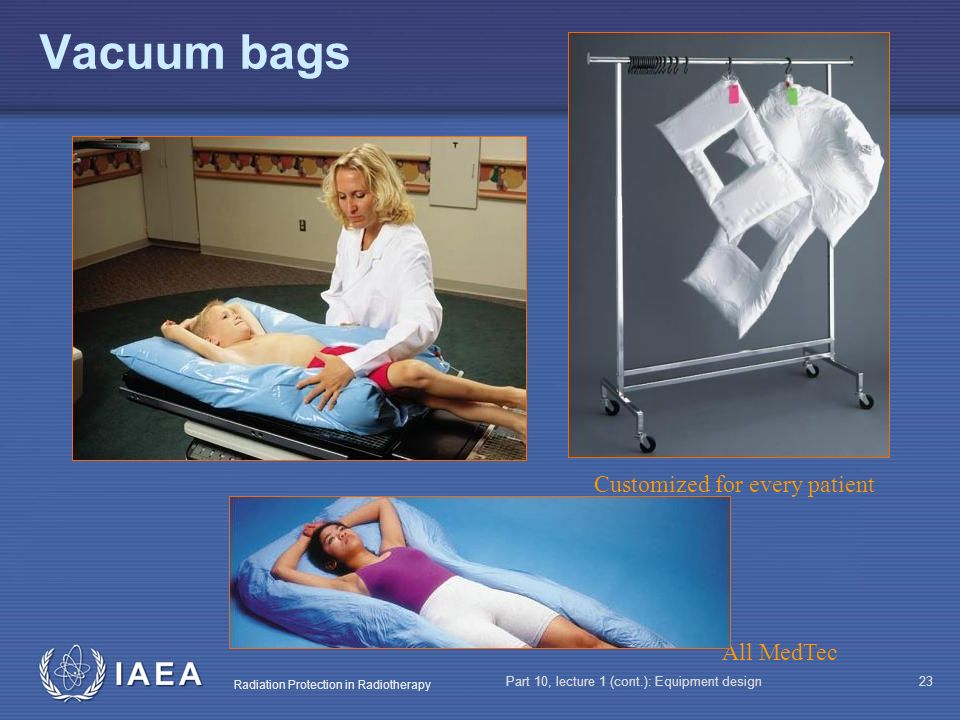 Vacuum bags

Customized for every patient

All MedTec

IAEA

Radiation Protection in Radiotherapy

Part 10, lecture 1 (cont.): Equipment design

23